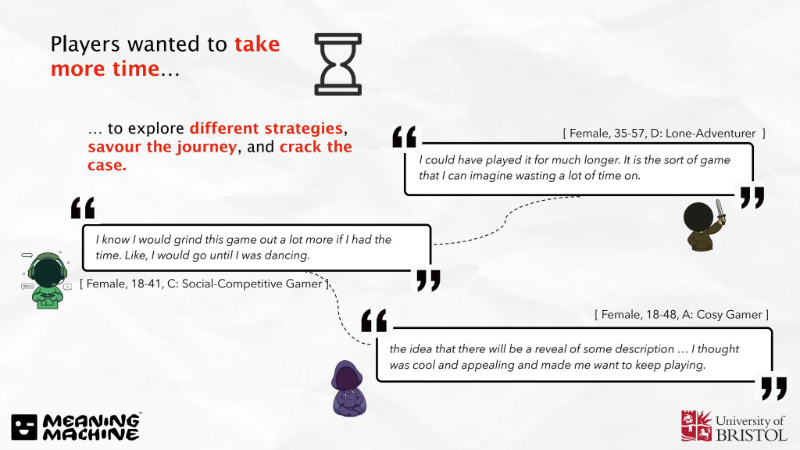 Players wanted to take more time…

… to explore different strategies, savour the journey, and crack the case.

[ Female, 35-57, D: Lone-Adventurer ]

I could have played it for much longer. It is the sort of game that I can imagine wasting a lot of time on.

I know I would grind this game out a lot more if I had the time. Like, I would go until I was dancing.

[ Female, 18-41, C: Social-Competitive Gamer ]

[ Female, 18-48, A: Cosy Gamer ]

the idea that there will be a reveal of some description … I thought was cool and appealing and made me want to keep playing.

MEANING MACHINE

University of BRISTOL